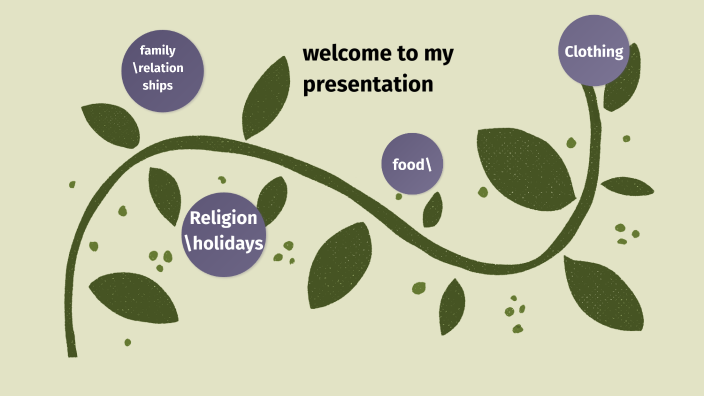 family \relation ships

welcome to my presentation

Clothing

food\

Religion \holidays